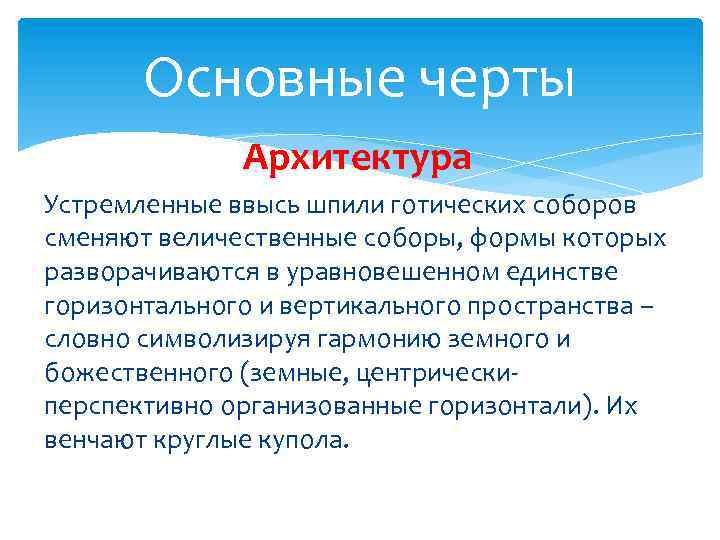 Основные черты

Архитектура

Устремленные ввысь шпили готических соборов сменяют величественные соборы, формы которых разворачиваются в уравновешенном единстве горизонтального и вертикального пространства – словно символизируя гармонию земного и божественного (земные, центрически-перспективно организованные горизонтали). Их венчают круглые купола.